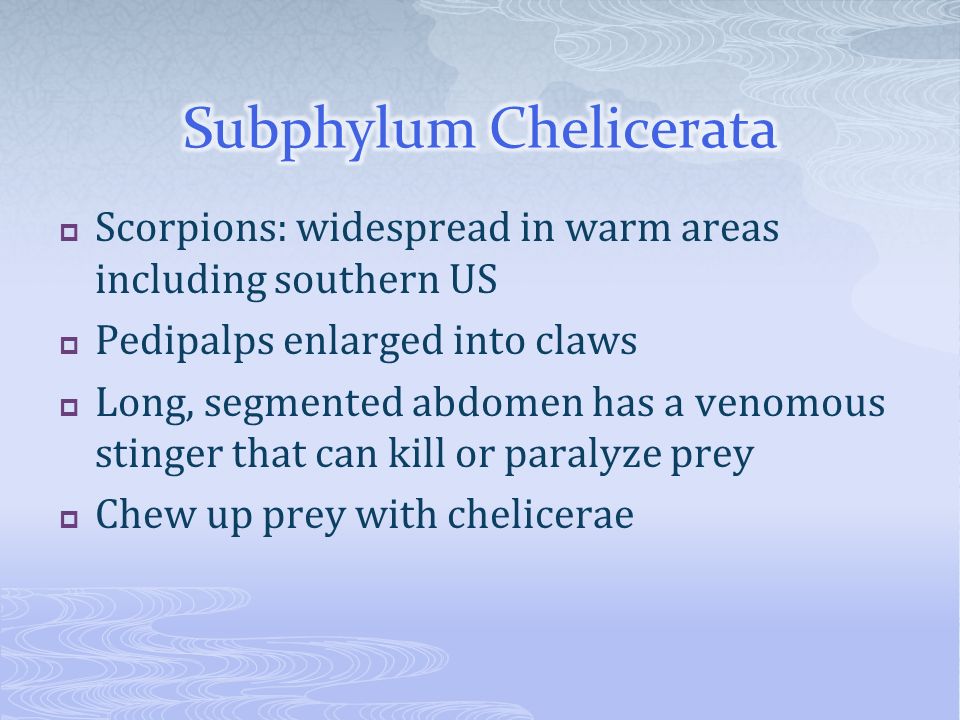 Subphylum Chelicerata

Scorpions: widespread in warm areas including southern US

Pedipalps enlarged into claws

Long, segmented abdomen has a venomous stinger that can kill or paralyze prey

Chew up prey with chelicerae